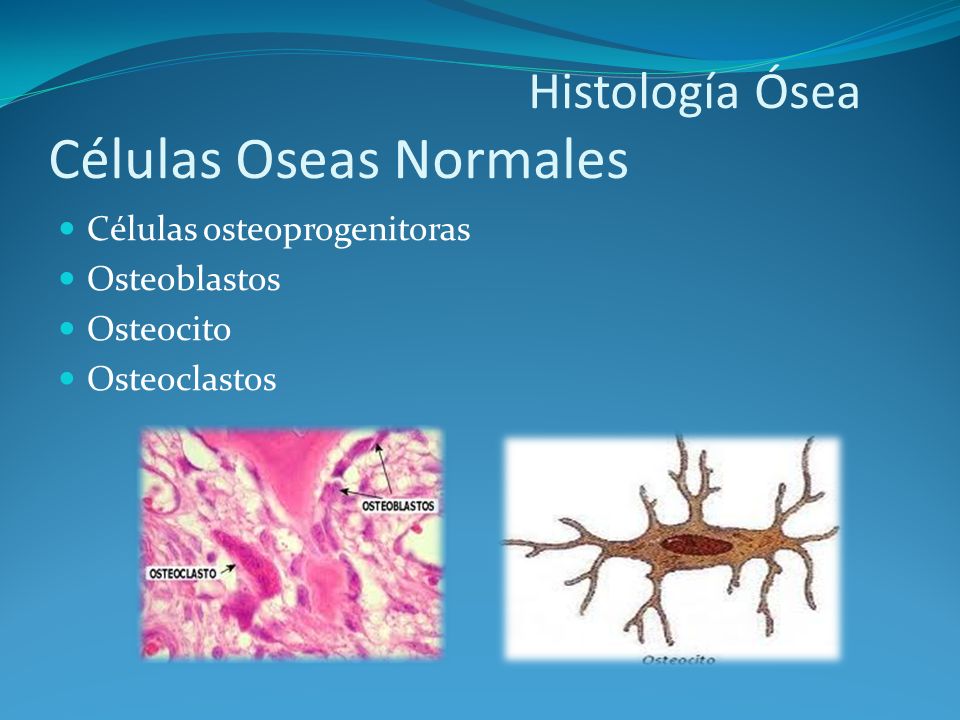 Histología Ósea

Células Oseas Normales

- Células osteoprogenitoras
- Osteoblastos
- Osteocito
- Osteoclastos

OSTEOBLASTOS
OSTEOCLASTO

Osteocito